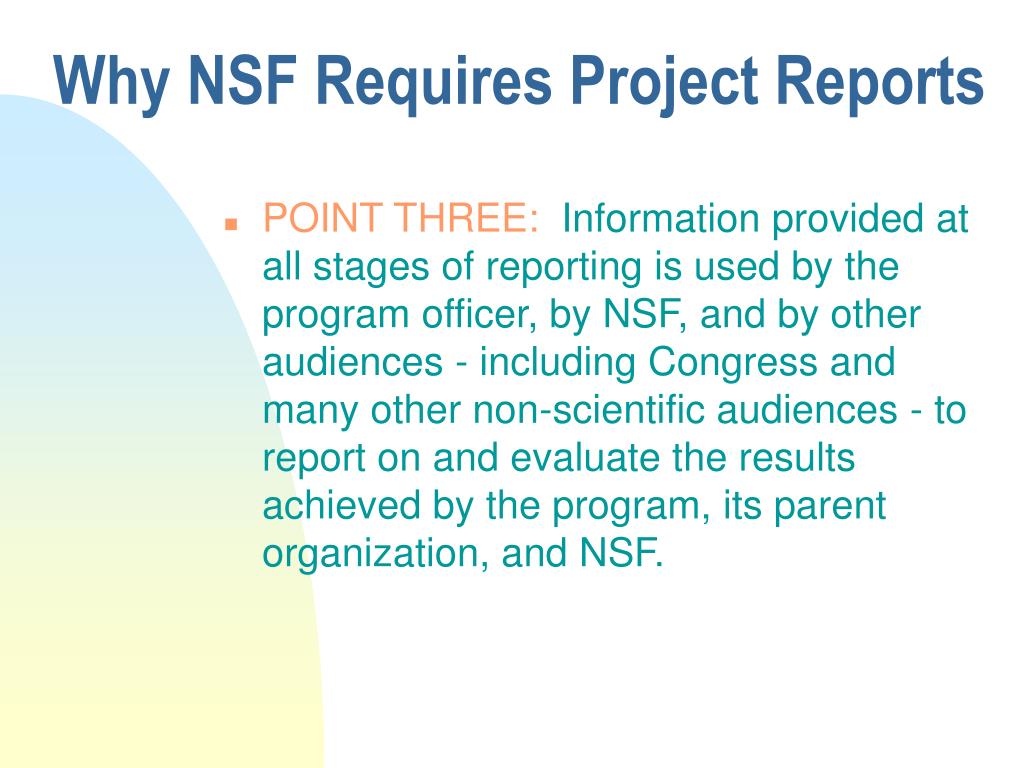 Why NSF Requires Project Reports

POINT THREE: Information provided at all stages of reporting is used by the program officer, by NSF, and by other audiences - including Congress and many other non-scientific audiences - to report on and evaluate the results achieved by the program, its parent organization, and NSF.